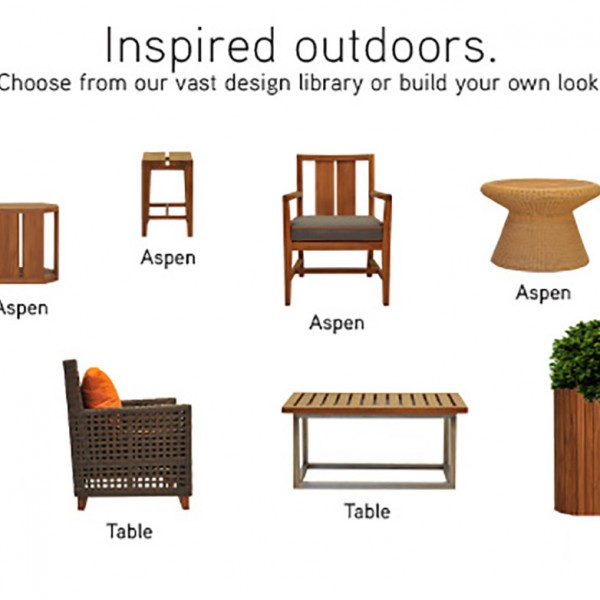 Inspired outdoors.
Choose from our vast design library or build your own look

Aspen

Aspen

Aspen

Aspen

Table

Table